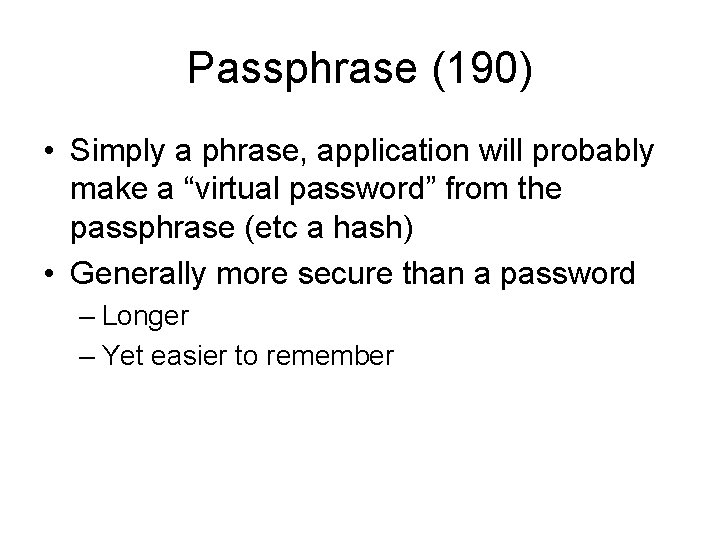 Passphrase (190)

• Simply a phrase, application will probably make a “virtual password” from the passphrase (etc a hash)
• Generally more secure than a password
– Longer
– Yet easier to remember